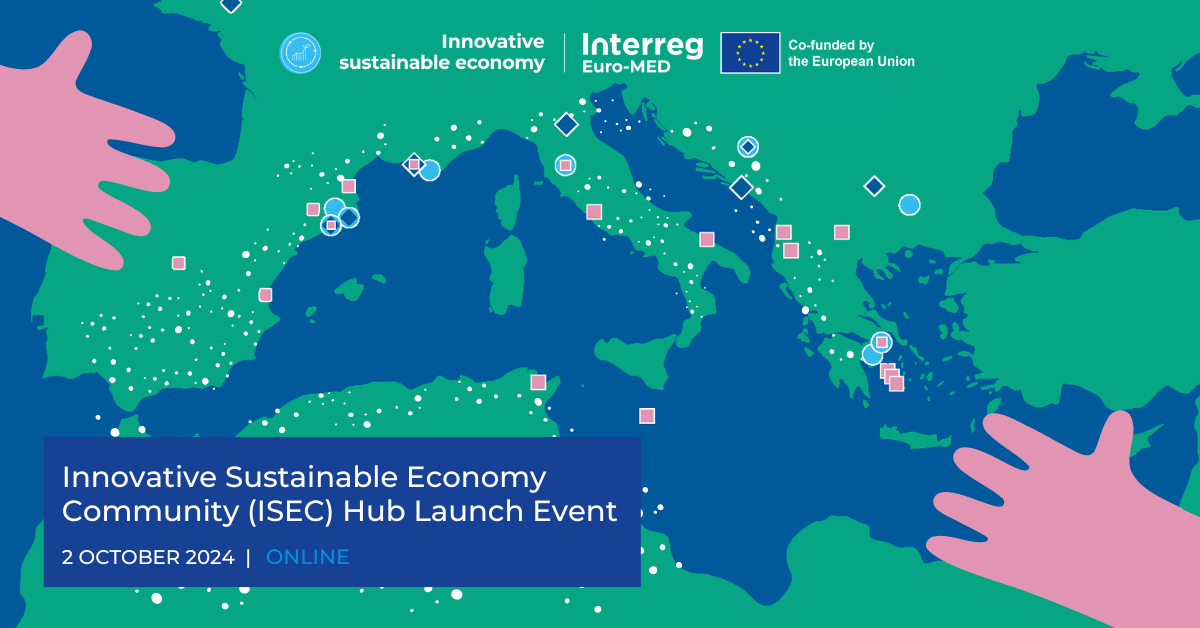 Innovative sustainable economy

Interreg Euro-MED

Co-funded by the European Union

Innovative Sustainable Economy Community (ISEC) Hub Launch Event

2 OCTOBER 2024 | ONLINE